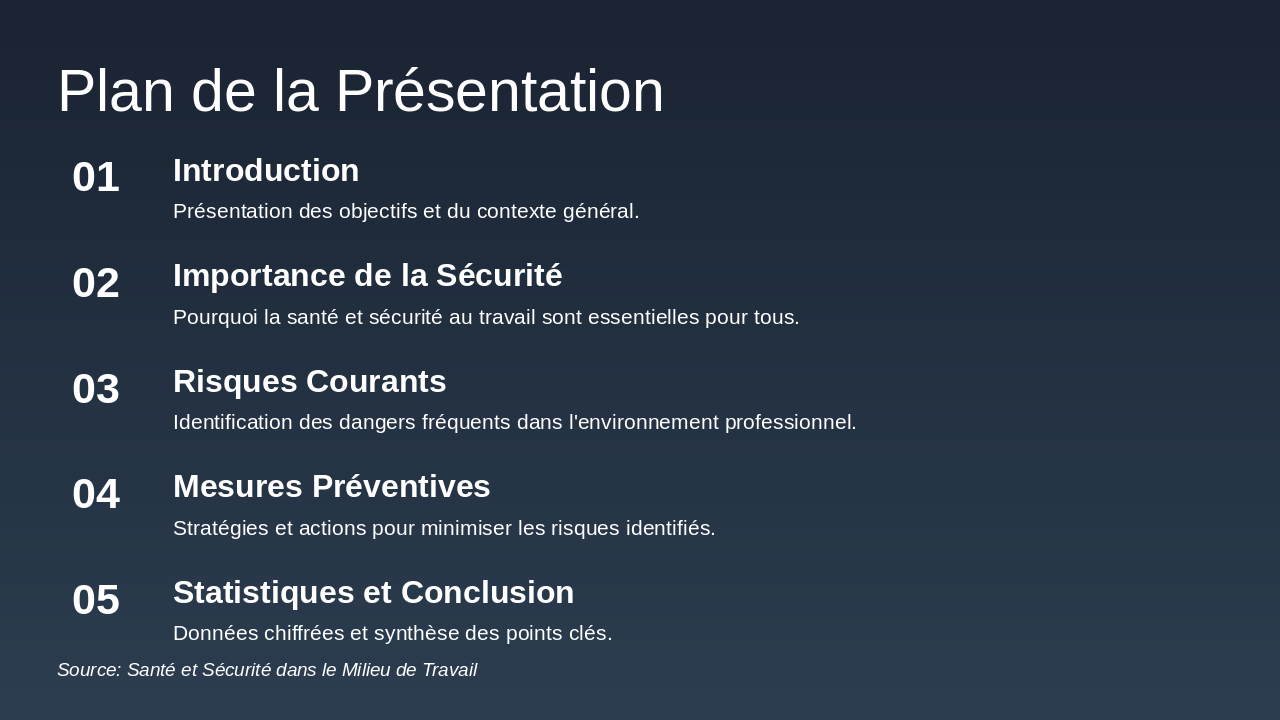 Plan de la Présentation

01
Introduction
Présentation des objectifs et du contexte général.

02
Importance de la Sécurité
Pourquoi la santé et sécurité au travail sont essentielles pour tous.

03
Risques Courants
Identification des dangers fréquents dans l'environnement professionnel.

04
Mesures Préventives
Stratégies et actions pour minimiser les risques identifiés.

05
Statistiques et Conclusion
Données chiffrées et synthèse des points clés.

Source: Santé et Sécurité dans le Milieu de Travail